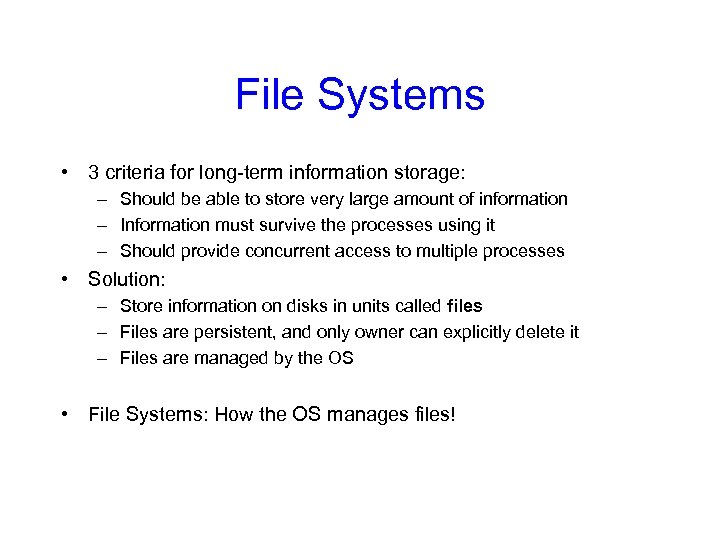 File Systems

• 3 criteria for long-term information storage:
  – Should be able to store very large amount of information
  – Information must survive the processes using it
  – Should provide concurrent access to multiple processes

• Solution:
  – Store information on disks in units called files
  – Files are persistent, and only owner can explicitly delete it
  – Files are managed by the OS

• File Systems: How the OS manages files!